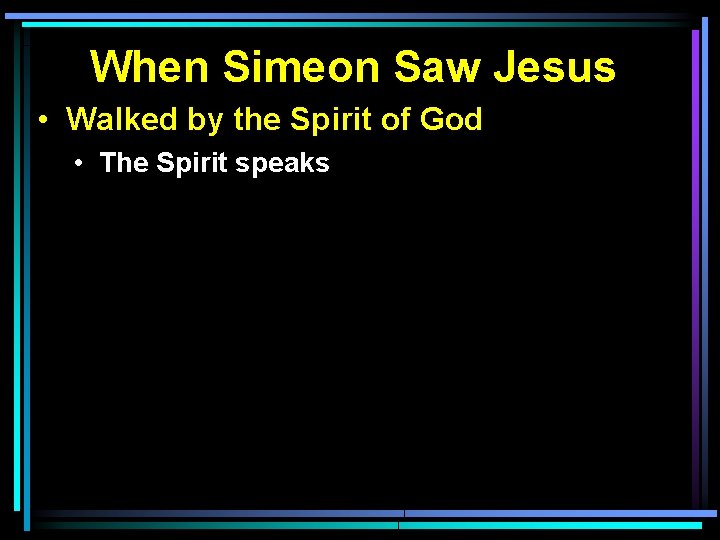 When Simeon Saw Jesus

• Walked by the Spirit of God

• The Spirit speaks